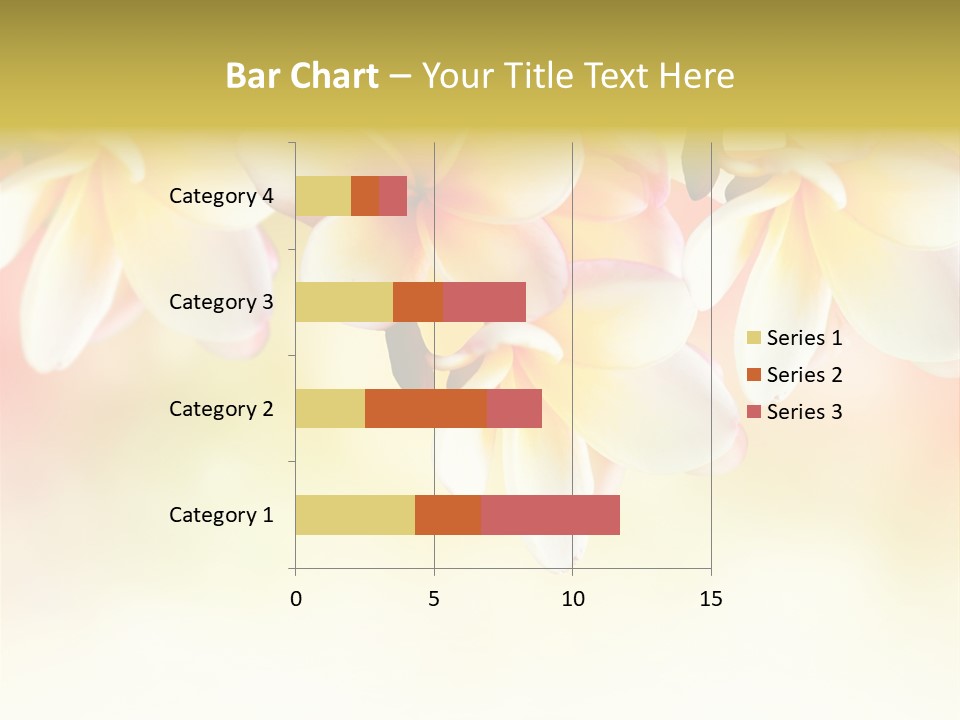 Bar Chart – Your Title Text Here

Category 4
Category 3
Category 2
Category 1

0
5
10
15

Series 1
Series 2
Series 3